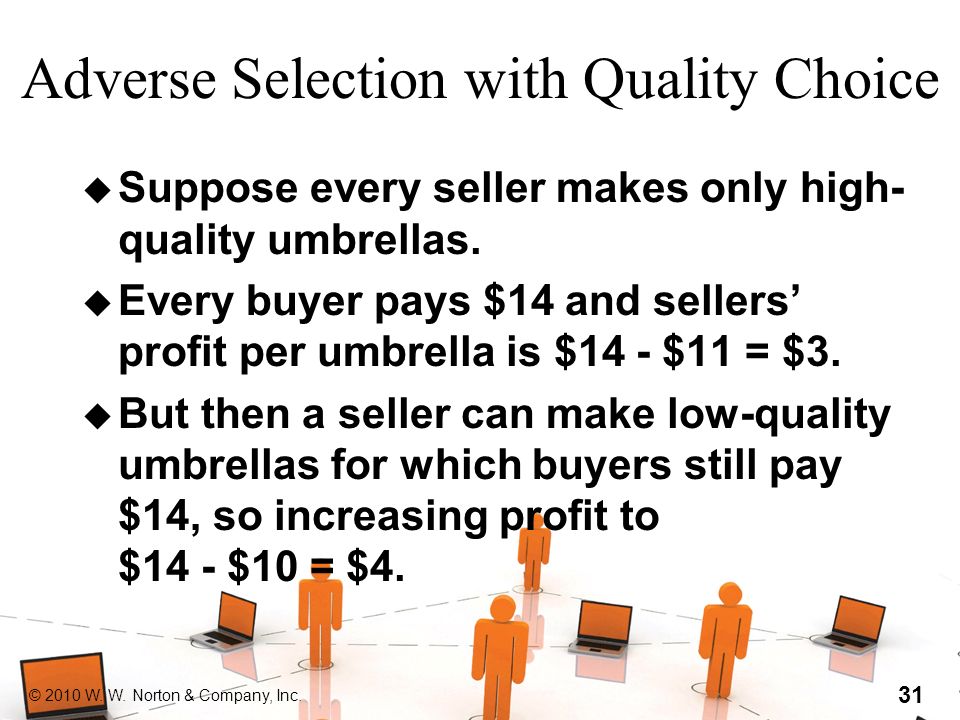 Adverse Selection with Quality Choice

◆ Suppose every seller makes only high-quality umbrellas.

◆ Every buyer pays \$14 and sellers' profit per umbrella is \$14 - \$11 = \$3.

◆ But then a seller can make low-quality umbrellas for which buyers still pay \$14, so increasing profit to \$14 - \$10 = \$4.

© 2010 W. W. Norton & Company, Inc.

31